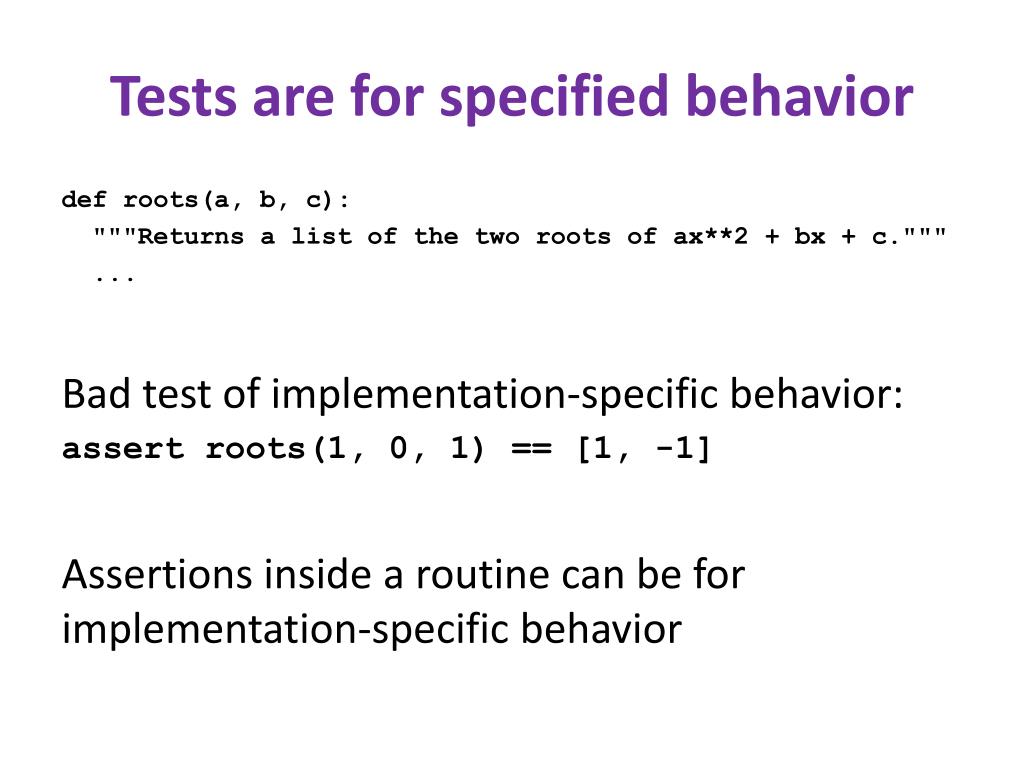 Tests are for specified behavior

def roots(a, b, c):
  """Returns a list of the two roots of ax**2 + bx + c."""
  ...

Bad test of implementation-specific behavior:
assert roots(1, 0, 1) == [1, -1]

Assertions inside a routine can be for implementation-specific behavior